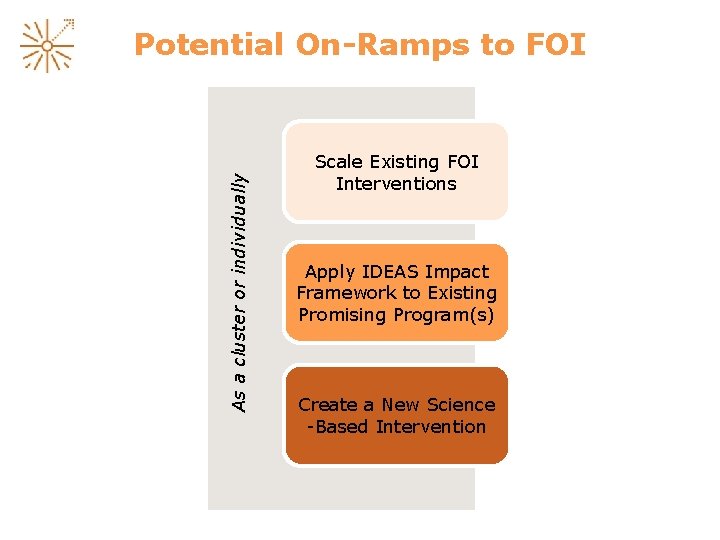 Potential On-Ramps to FOI

As a cluster or individually

Scale Existing FOI Interventions

Apply IDEAS Impact Framework to Existing Promising Program(s)

Create a New Science -Based Intervention